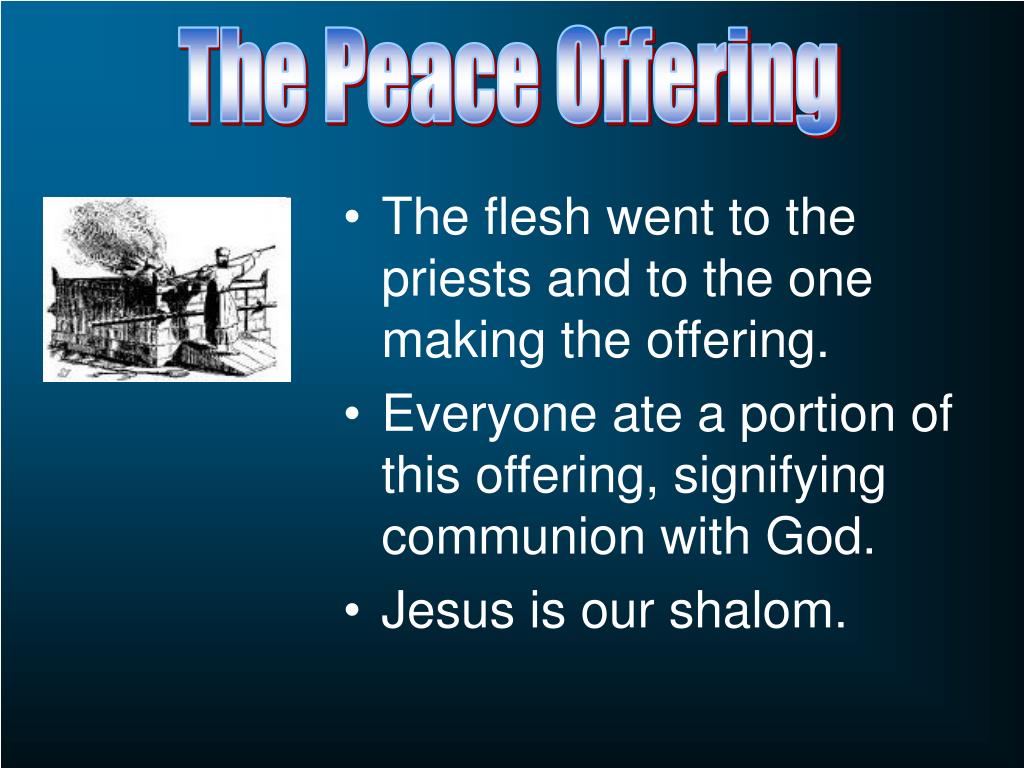 The Peace Offering

• The flesh went to the priests and to the one making the offering.
• Everyone ate a portion of this offering, signifying communion with God.
• Jesus is our shalom.